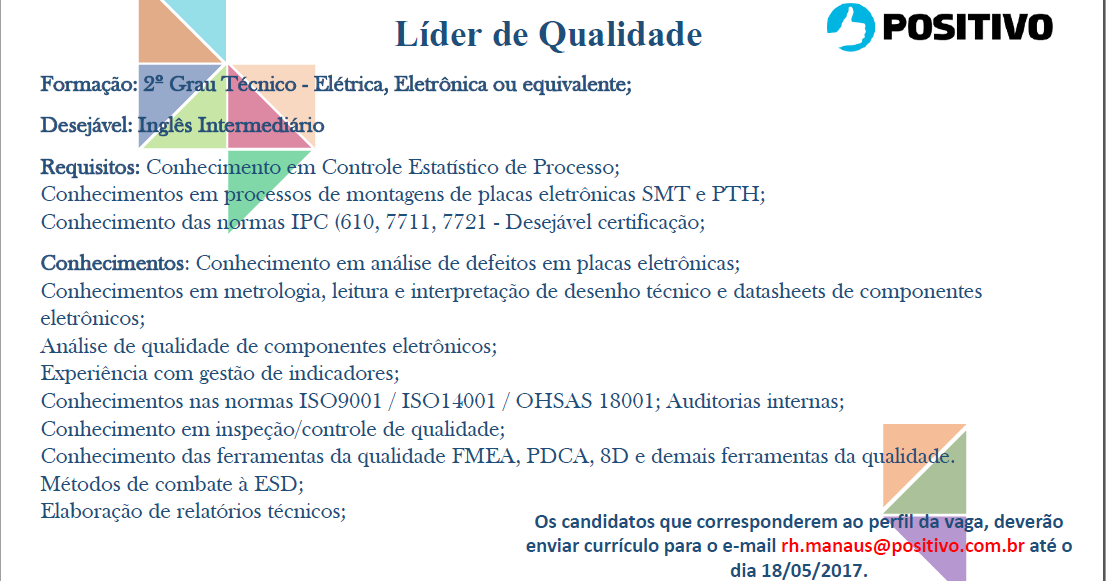 Líder de Qualidade

POSITIVO

Formação: 2º Grau Técnico - Elétrica, Eletrônica ou equivalente;

Desejável: Inglês Intermediário

Requisitos: Conhecimento em Controle Estatístico de Processo;
Conhecimentos em processos de montagens de placas eletrônicas SMT e PTH;
Conhecimento das normas IPC (610, 7711, 7721 - Desejável certificação;

Conhecimentos: Conhecimento em análise de defeitos em placas eletrônicas;
Conhecimentos em metrologia, leitura e interpretação de desenho técnico e datasheets de componentes eletrônicos;
Análise de qualidade de componentes eletrônicos;
Experiência com gestão de indicadores;
Conhecimentos nas normas ISO9001 / ISO14001 / OHSAS 18001; Auditorias internas;
Conhecimento em inspeção/controle de qualidade;
Conhecimento das ferramentas da qualidade FMEA, PDCA, 8D e demais ferramentas da qualidade.
Métodos de combate à ESD;
Elaboração de relatórios técnicos;

Os candidatos que corresponderem ao perfil da vaga, deverão enviar currículo para o e-mail rh.manaus@positivo.com.br até o dia 18/05/2017.